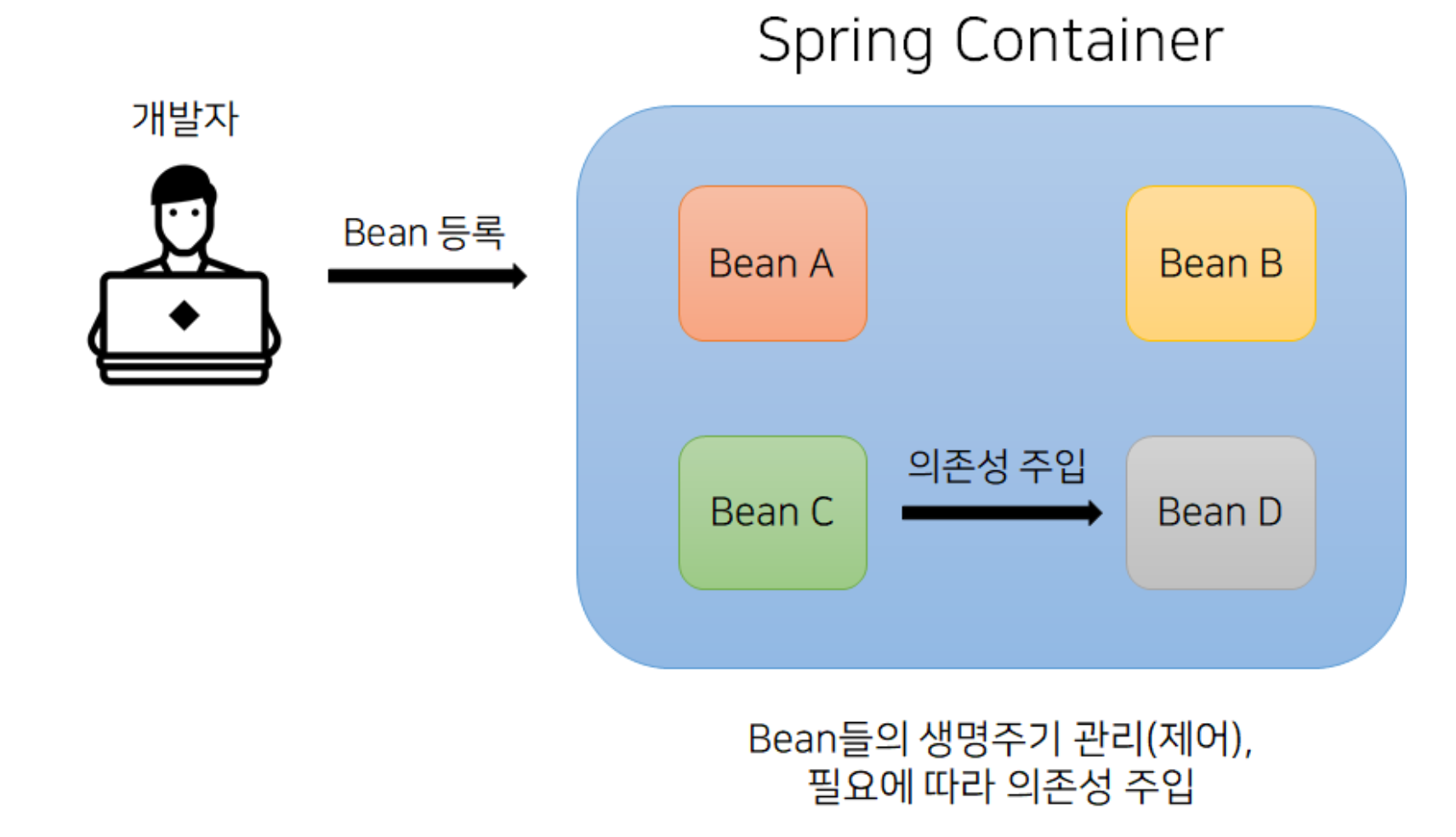 Spring Container

개발자

Bean 등록

Bean A

Bean B

Bean C

의존성 주입

Bean D

Bean들의 생명주기 관리(제어), 필요에 따라 의존성 주입